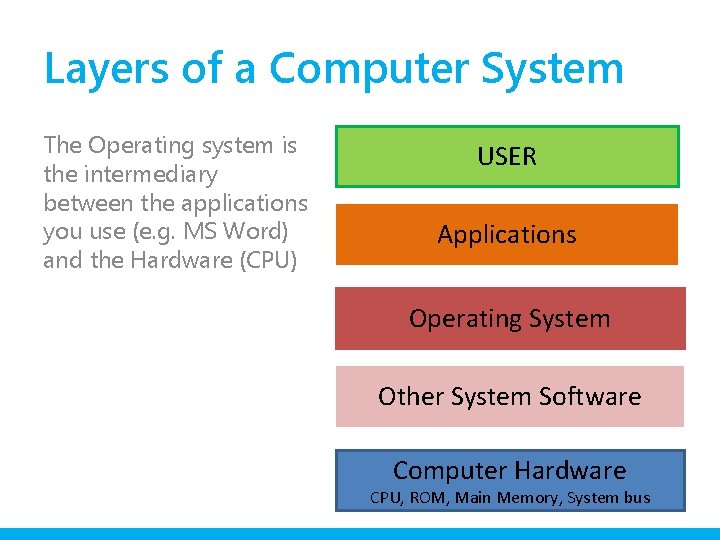 Layers of a Computer System

The Operating system is the intermediary between the applications you use (e.g. MS Word) and the Hardware (CPU)

USER

Applications

Operating System

Other System Software

Computer Hardware
CPU, ROM, Main Memory, System bus